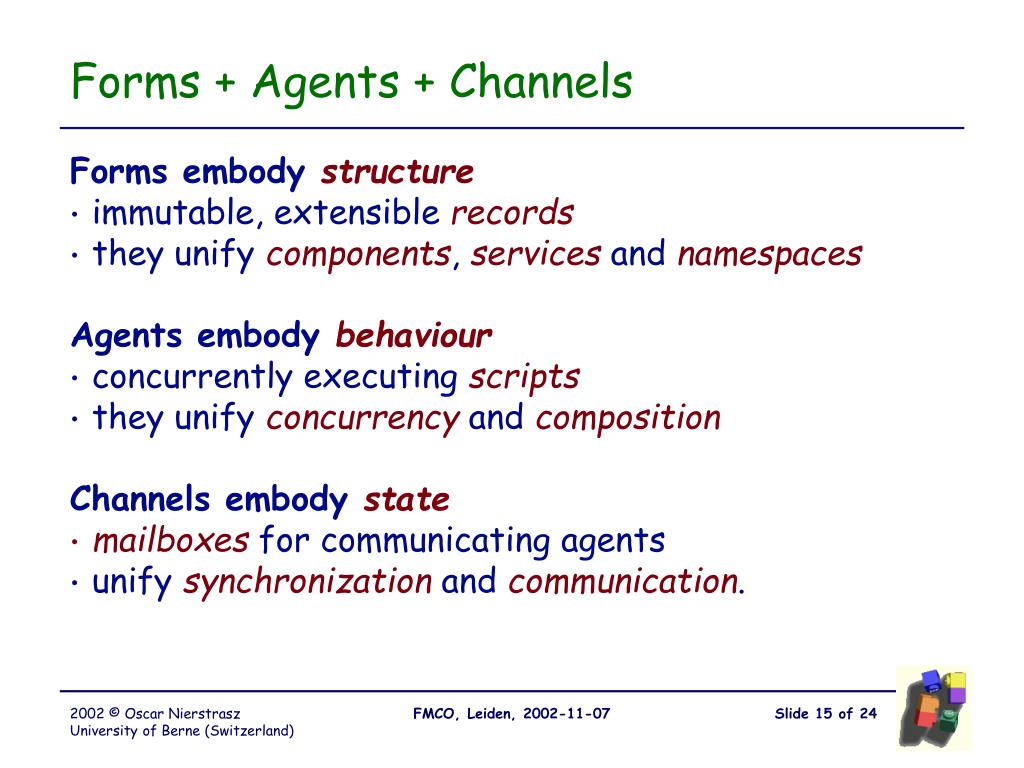 Forms + Agents + Channels

Forms embody structure
• immutable, extensible records
• they unify components, services and namespaces

Agents embody behaviour
• concurrently executing scripts
• they unify concurrency and composition

Channels embody state
• mailboxes for communicating agents
• unify synchronization and communication.

2002 © Oscar Nierstrasz
University of Berne (Switzerland)

FMCO, Leiden, 2002-11-07

Slide 15 of 24